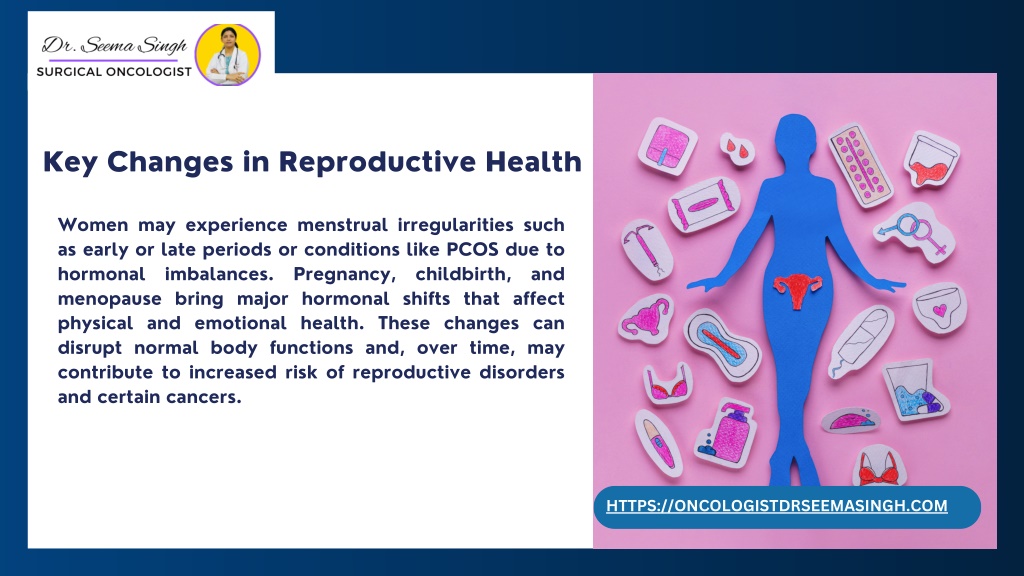 Dr. Seema Singh
SURGICAL ONCOLOGIST

Key Changes in Reproductive Health

Women may experience menstrual irregularities such as early or late periods or conditions like PCOS due to hormonal imbalances. Pregnancy, childbirth, and menopause bring major hormonal shifts that affect physical and emotional health. These changes can disrupt normal body functions and, over time, may contribute to increased risk of reproductive disorders and certain cancers.

HTTPS://ONCOLOGISTDRSEEMASINGH.COM